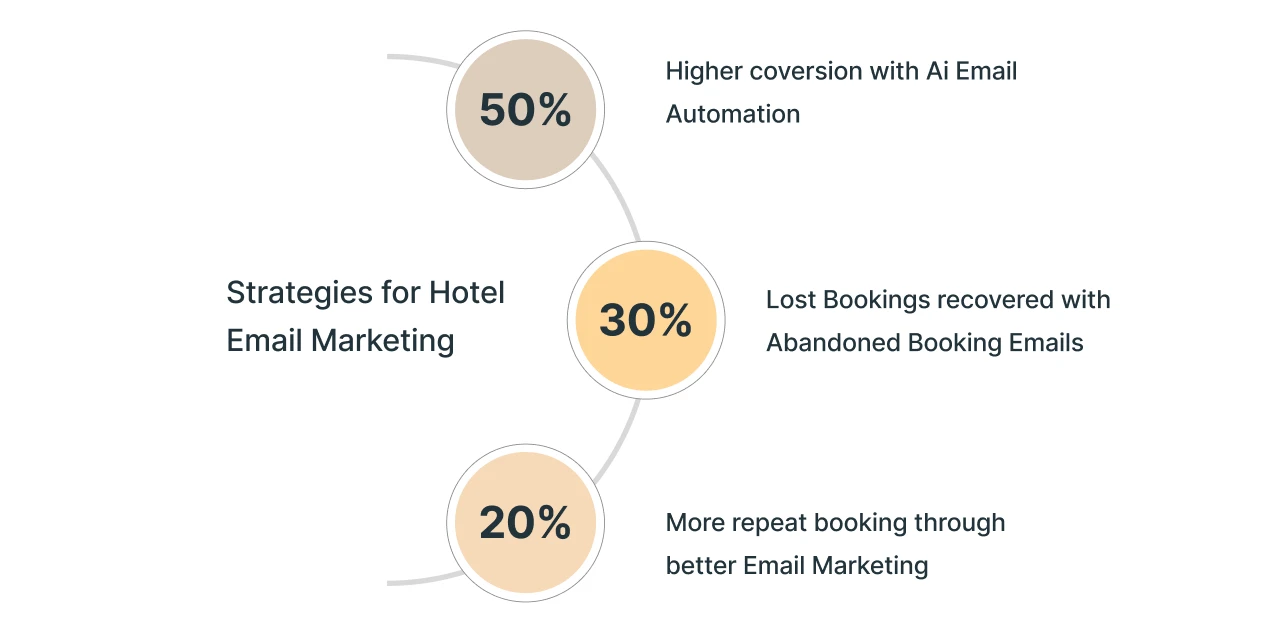 Strategies for Hotel Email Marketing

50%

Higher coversion with Ai Email Automation

30%

Lost Bookings recovered with Abandoned Booking Emails

20%

More repeat booking through better Email Marketing